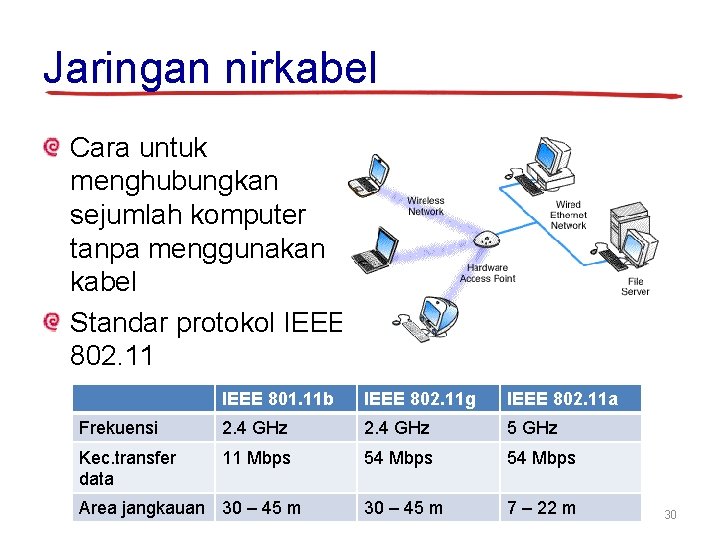 Jaringan nirkabel

Cara untuk menghubungkan sejumlah komputer tanpa menggunakan kabel

Standar protokol IEEE 802.11

Wireless Network

Wired Ethernet Network

Hardware Access Point

File Server

| | IEEE 801.11b | IEEE 802.11g | IEEE 802.11a |
|---|---|---|---|
| Frekuensi | 2.4 GHz | 2.4 GHz | 5 GHz |
| Kec.transfer data | 11 Mbps | 54 Mbps | 54 Mbps |
| Area jangkauan | 30 – 45 m | 30 – 45 m | 7 – 22 m |

30